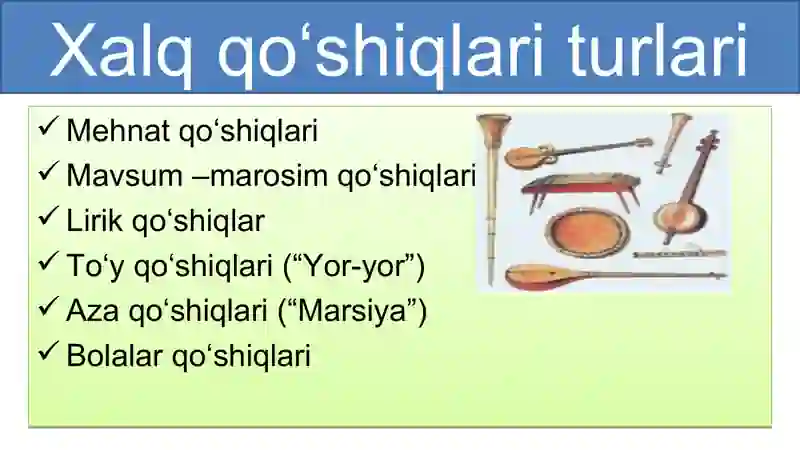 Xalq qo‘shiqlari turlari

✓ Mehnat qo‘shiqlari
✓ Mavsum –marosim qo‘shiqlari
✓ Lirik qo‘shiqlar
✓ To‘y qo‘shiqlari (“Yor-yor”)
✓ Aza qo‘shiqlari (“Marsiya”)
✓ Bolalar qo‘shiqlari